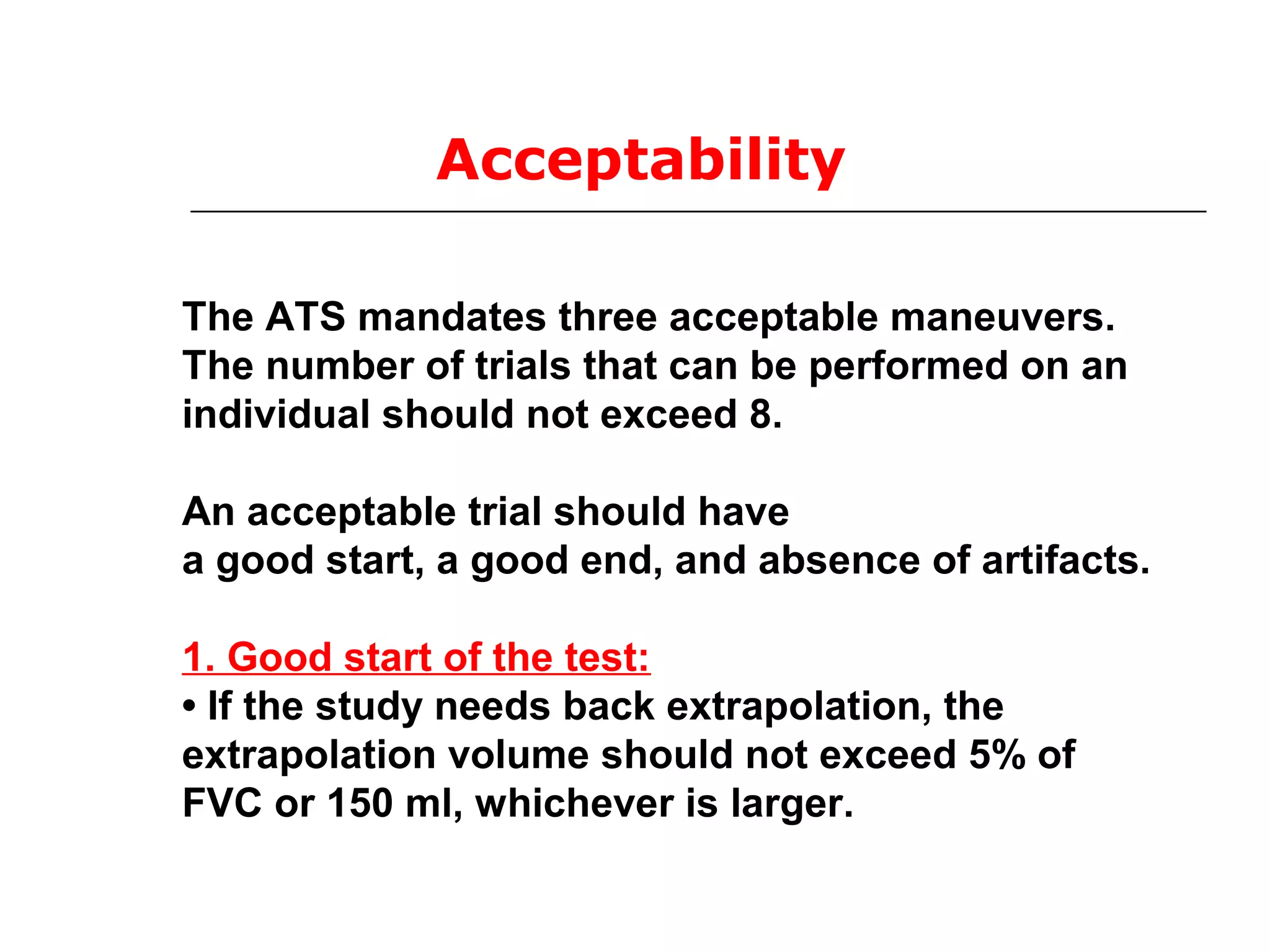 Acceptability

The ATS mandates three acceptable maneuvers. The number of trials that can be performed on an individual should not exceed 8.

An acceptable trial should have
a good start, a good end, and absence of artifacts.

1. Good start of the test:
• If the study needs back extrapolation, the extrapolation volume should not exceed 5% of FVC or 150 ml, whichever is larger.